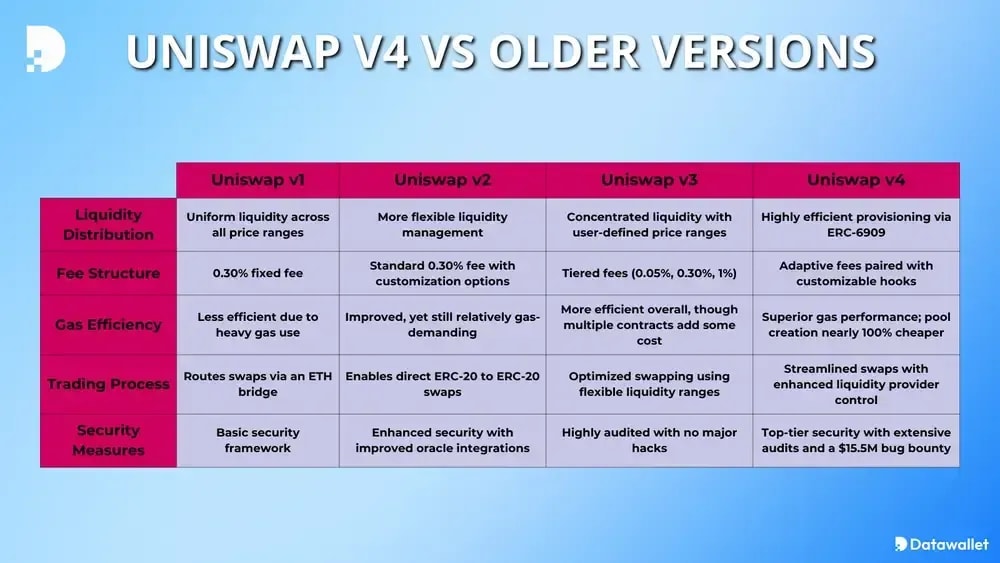 UNISWAP V4 VS OLDER VERSIONS

| | Uniswap v1 | Uniswap v2 | Uniswap v3 | Uniswap v4 |
|---|---|---|---|---|
| Liquidity Distribution | Uniform liquidity across all price ranges | More flexible liquidity management | Concentrated liquidity with user-defined price ranges | Highly efficient provisioning via ERC-6909 |
| Fee Structure | 0.30% fixed fee | Standard 0.30% fee with customization options | Tiered fees (0.05%, 0.30%, 1%) | Adaptive fees paired with customizable hooks |
| Gas Efficiency | Less efficient due to heavy gas use | Improved, yet still relatively gas-demanding | More efficient overall, though multiple contracts add some cost | Superior gas performance; pool creation nearly 100% cheaper |
| Trading Process | Routes swaps via an ETH bridge | Enables direct ERC-20 to ERC-20 swaps | Optimized swapping using flexible liquidity ranges | Streamlined swaps with enhanced liquidity provider control |
| Security Measures | Basic security framework | Enhanced security with improved oracle integrations | Highly audited with no major hacks | Top-tier security with extensive audits and a $15.5M bug bounty |

Datawallet